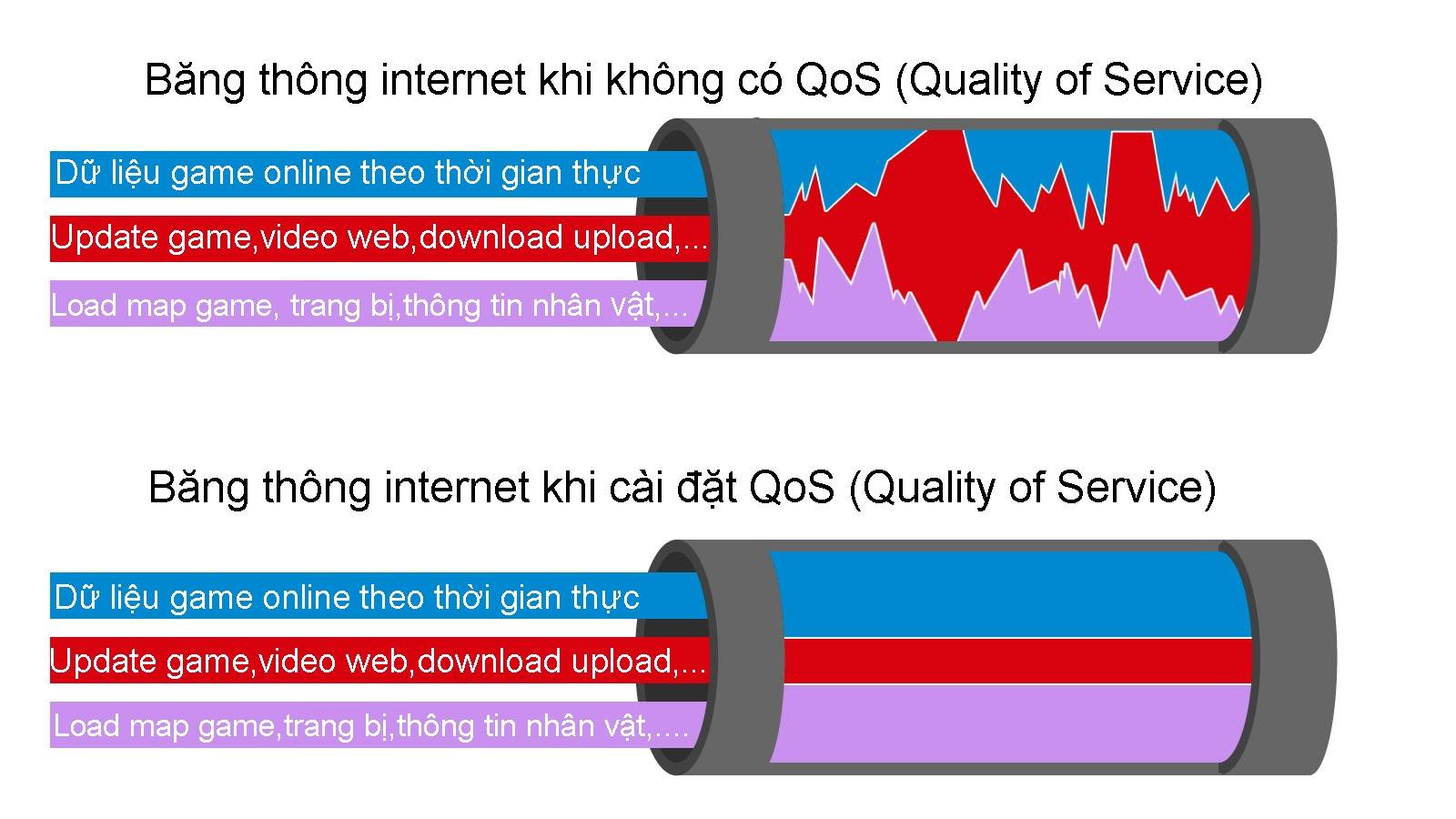 Băng thông internet khi không có QoS (Quality of Service)

Dữ liệu game online theo thời gian thực

Update game,video web,download upload,...

Load map game, trang bị,thông tin nhân vật,...

Băng thông internet khi cài đặt QoS (Quality of Service)

Dữ liệu game online theo thời gian thực

Update game,video web,download upload,...

Load map game,trang bị,thông tin nhân vật,....